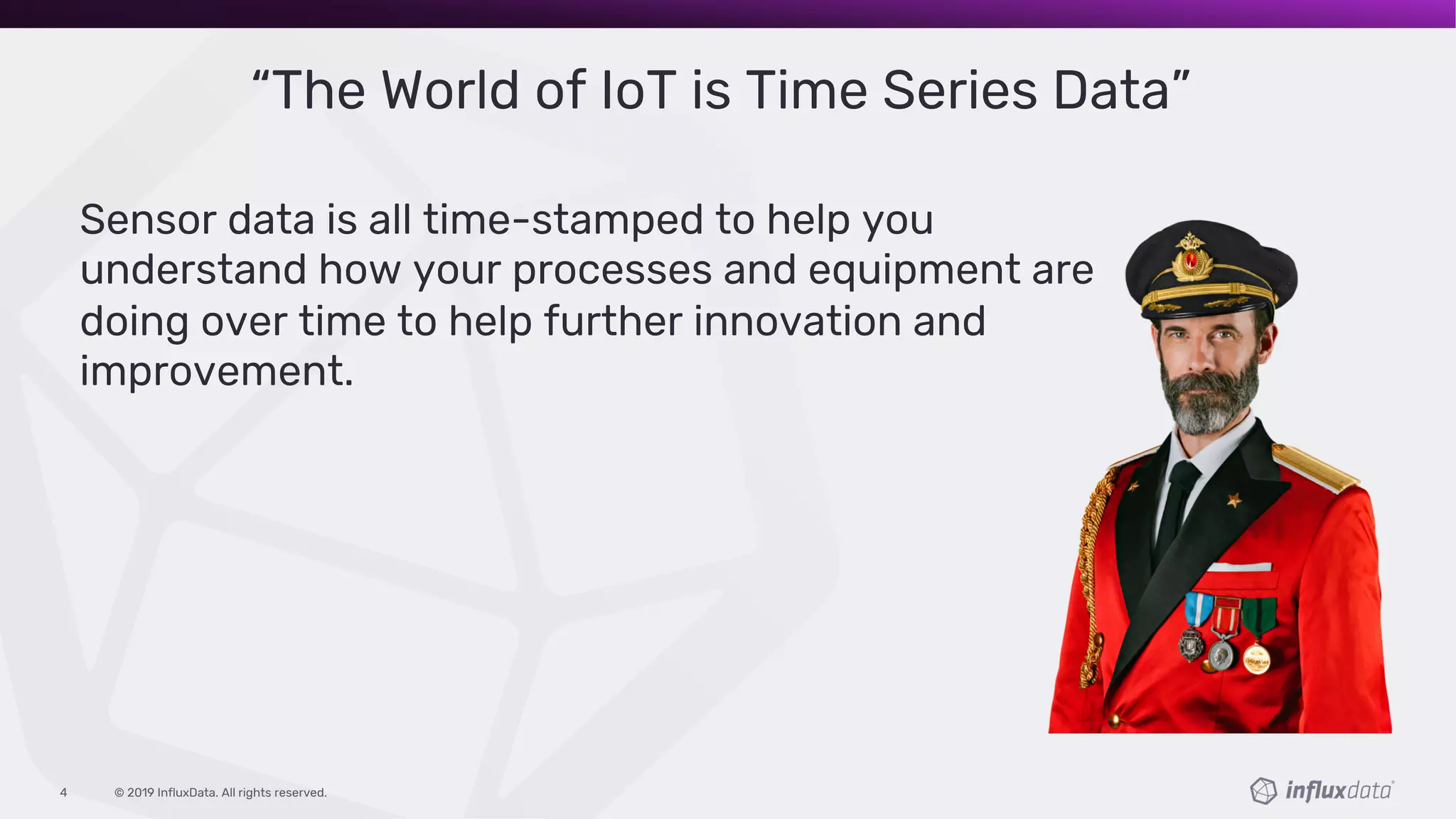 “The World of IoT is Time Series Data”

Sensor data is all time-stamped to help you understand how your processes and equipment are doing over time to help further innovation and improvement.

4 © 2019 InfluxData. All rights reserved.

influxdata